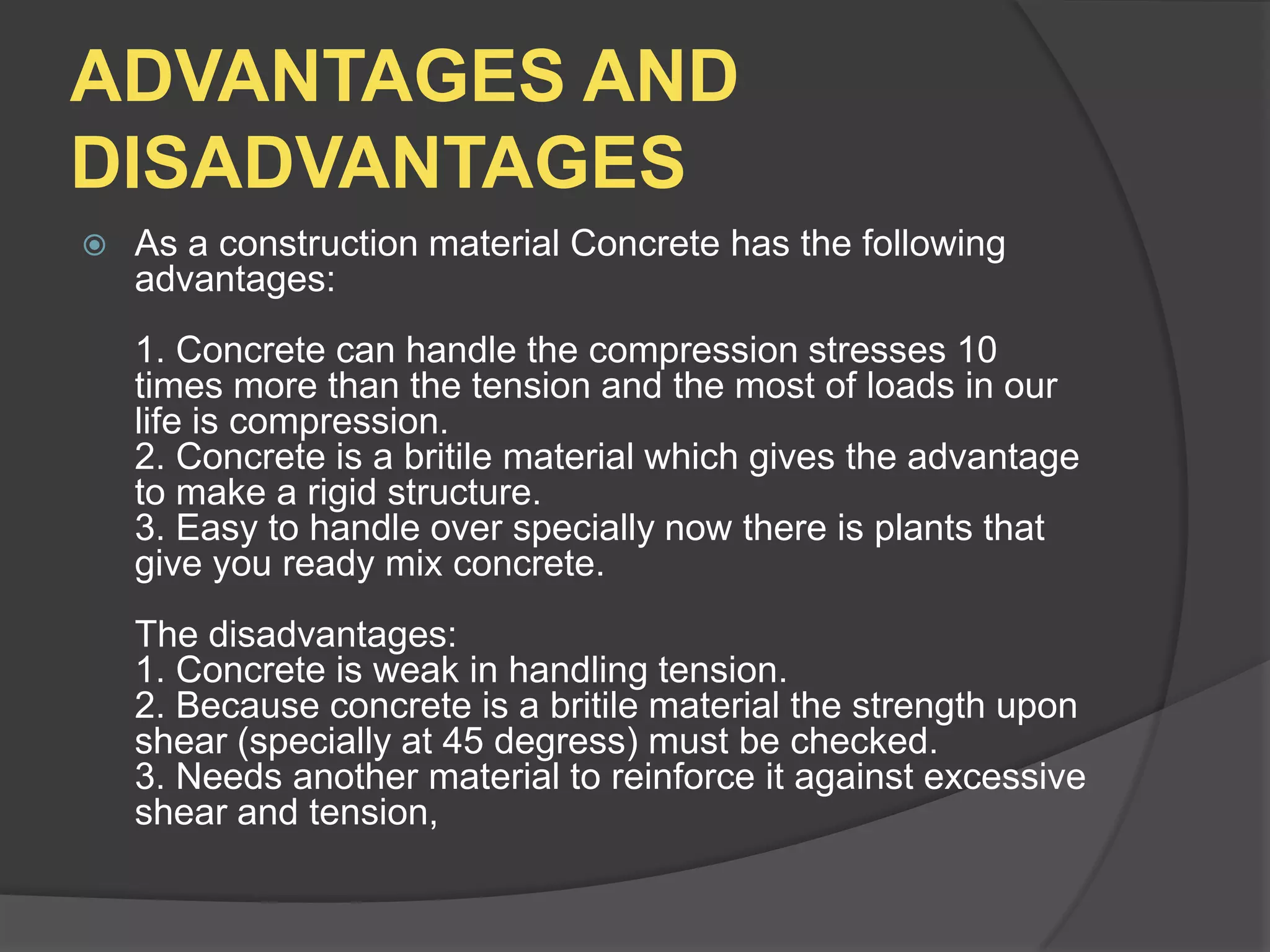 ADVANTAGES AND DISADVANTAGES

As a construction material Concrete has the following advantages:

1. Concrete can handle the compression stresses 10 times more than the tension and the most of loads in our life is compression.
2. Concrete is a britile material which gives the advantage to make a rigid structure.
3. Easy to handle over specially now there is plants that give you ready mix concrete.

The disadvantages:
1. Concrete is weak in handling tension.
2. Because concrete is a britile material the strength upon shear (specially at 45 degress) must be checked.
3. Needs another material to reinforce it against excessive shear and tension,